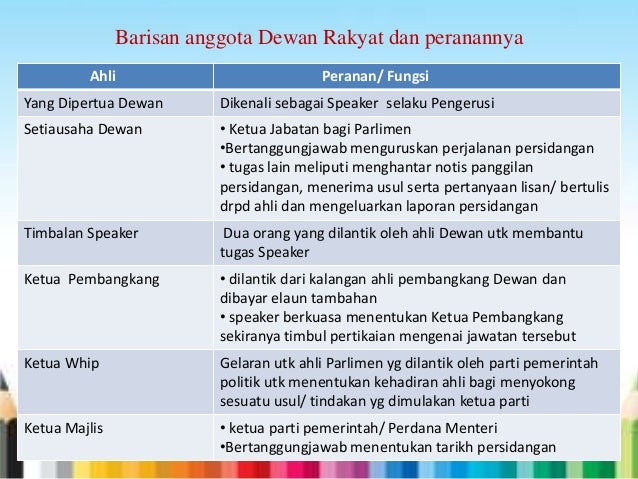 Barisan anggota Dewan Rakyat dan peranannya

| Ahli | Peranan/ Fungsi |
|---|---|
| Yang Dipertua Dewan | Dikenali sebagai Speaker selaku Pengerusi |
| Setiausaha Dewan | • Ketua Jabatan bagi Parlimen •Bertanggungjawab menguruskan perjalanan persidangan • tugas lain meliputi menghantar notis panggilan persidangan, menerima usul serta pertanyaan lisan/ bertulis drpd ahli dan mengeluarkan laporan persidangan |
| Timbalan Speaker | Dua orang yang dilantik oleh ahli Dewan utk membantu tugas Speaker |
| Ketua Pembangkang | • dilantik dari kalangan ahli pembangkang Dewan dan dibayar elaun tambahan • speaker berkuasa menentukan Ketua Pembangkang sekiranya timbul pertikaian mengenai jawatan tersebut |
| Ketua Whip | Gelaran utk ahli Parlimen yg dilantik oleh parti pemerintah politik utk menentukan kehadiran ahli bagi menyokong sesuatu usul/ tindakan yg dimulakan ketua parti |
| Ketua Majlis | • ketua parti pemerintah/ Perdana Menteri •Bertanggungjawab menentukan tarikh persidangan |